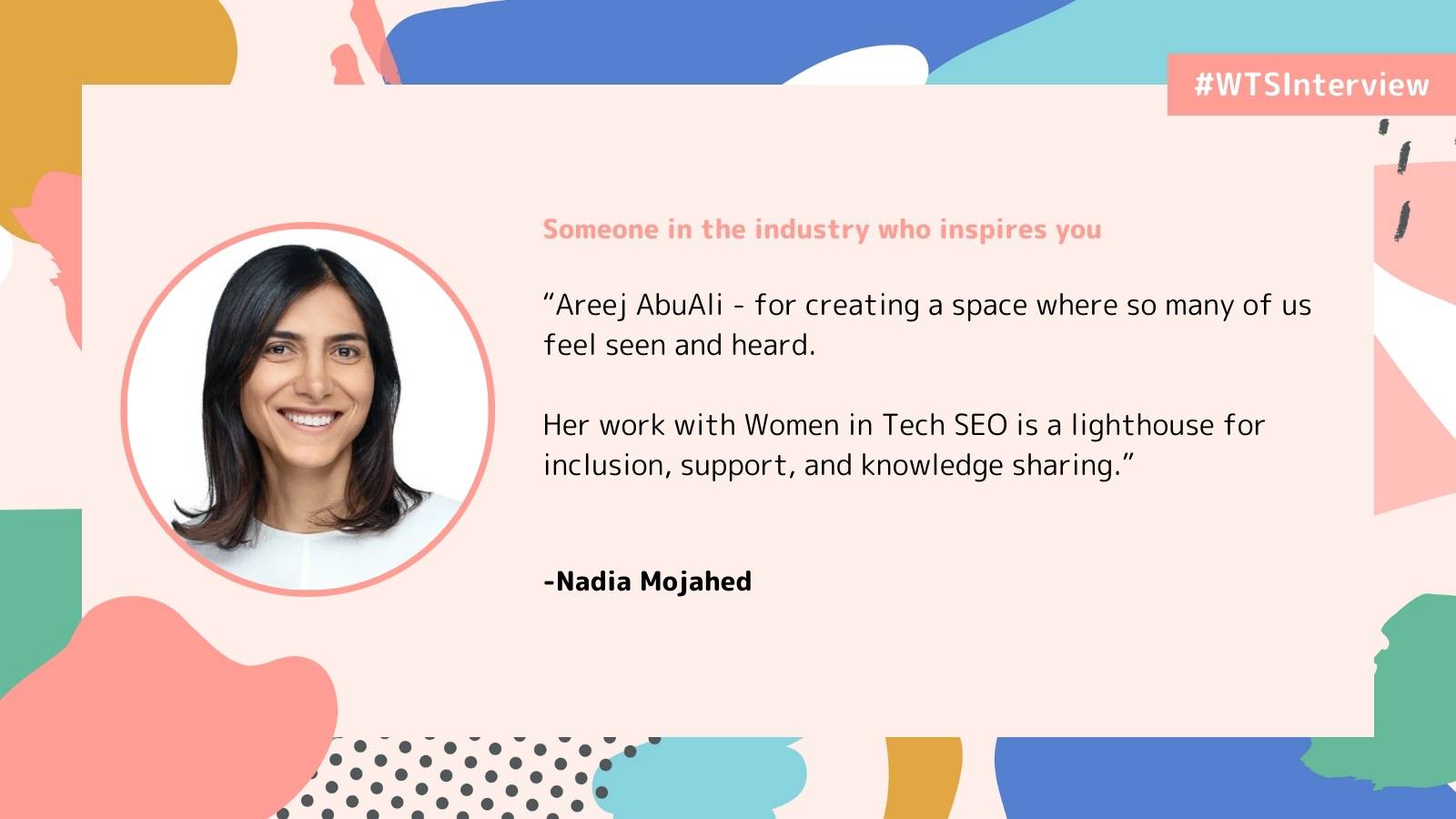 #WTSInterview

Someone in the industry who inspires you

“Areej AbuAli - for creating a space where so many of us feel seen and heard.

Her work with Women in Tech SEO is a lighthouse for inclusion, support, and knowledge sharing.”

-Nadia Mojahed